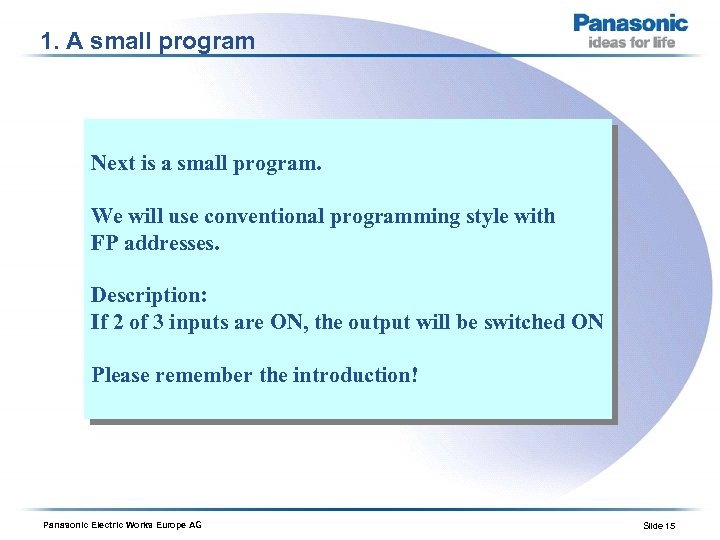 1. A small program

Panasonic
ideas for life

Next is a small program.

We will use conventional programming style with FP addresses.

Description:
If 2 of 3 inputs are ON, the output will be switched ON

Please remember the introduction!

Panasonic Electric Works Europe AG

Slide 15